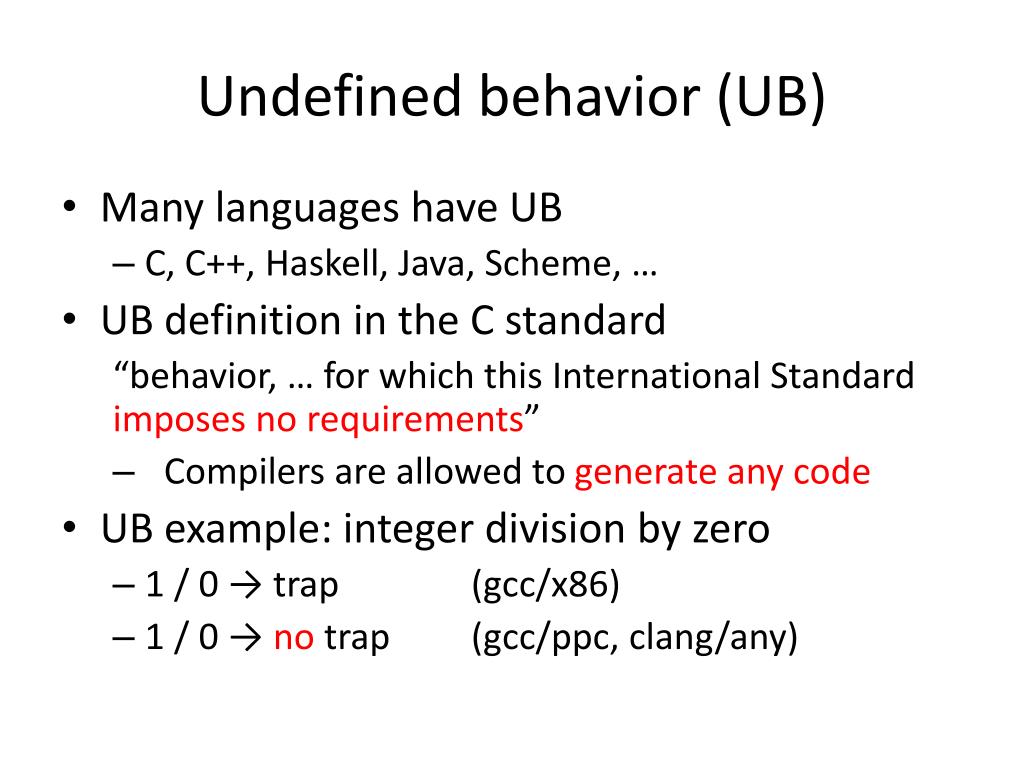 Undefined behavior (UB)

• Many languages have UB
– C, C++, Haskell, Java, Scheme, …
• UB definition in the C standard
“behavior, … for which this International Standard imposes no requirements”
– Compilers are allowed to generate any code
• UB example: integer division by zero
– 1 / 0 → trap (gcc/x86)
– 1 / 0 → no trap (gcc/ppc, clang/any)